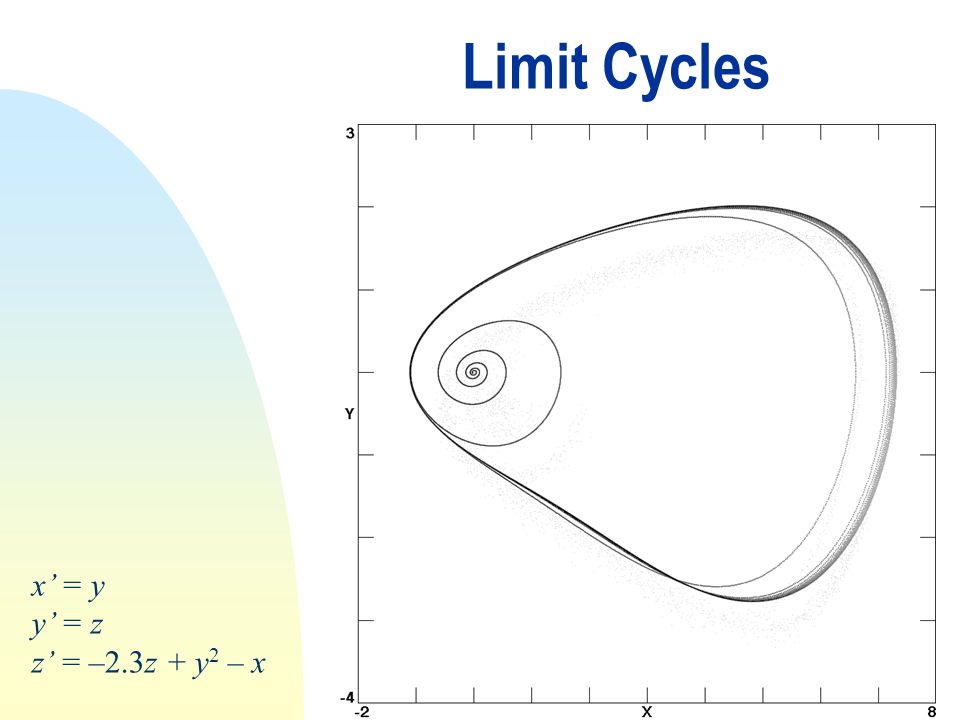 Limit Cycles

3

Y

-4

-2

X

8

$x' = y$
$y' = z$
$z' = -2.3z + y^2 - x$